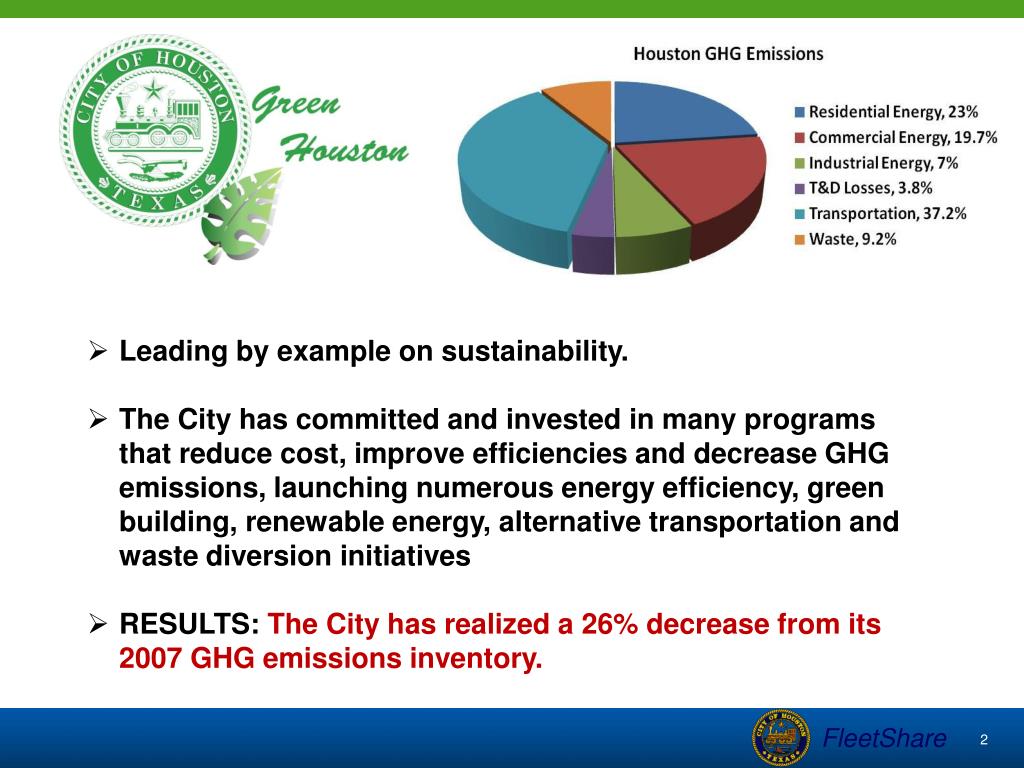 CITY OF HOUSTON
TEXAS
Green Houston

Houston GHG Emissions

Residential Energy, 23%
Commercial Energy, 19.7%
Industrial Energy, 7%
T&D Losses, 3.8%
Transportation, 37.2%
Waste, 9.2%

➢ Leading by example on sustainability.

➢ The City has committed and invested in many programs that reduce cost, improve efficiencies and decrease GHG emissions, launching numerous energy efficiency, green building, renewable energy, alternative transportation and waste diversion initiatives

➢ RESULTS: The City has realized a 26% decrease from its 2007 GHG emissions inventory.

CITY OF HOUSTON TEXAS
FleetShare
2